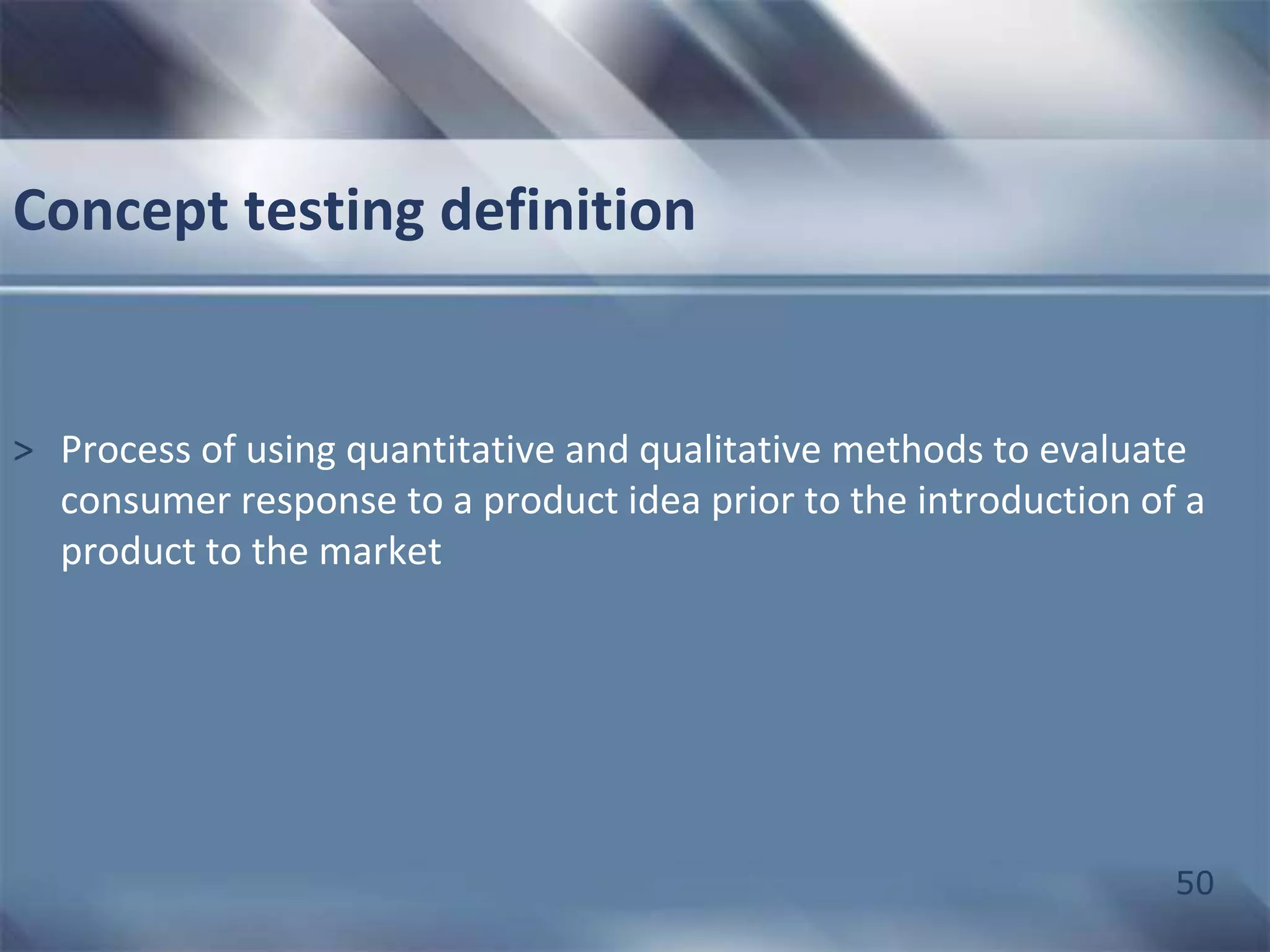 Concept testing definition

> Process of using quantitative and qualitative methods to evaluate consumer response to a product idea prior to the introduction of a product to the market

50